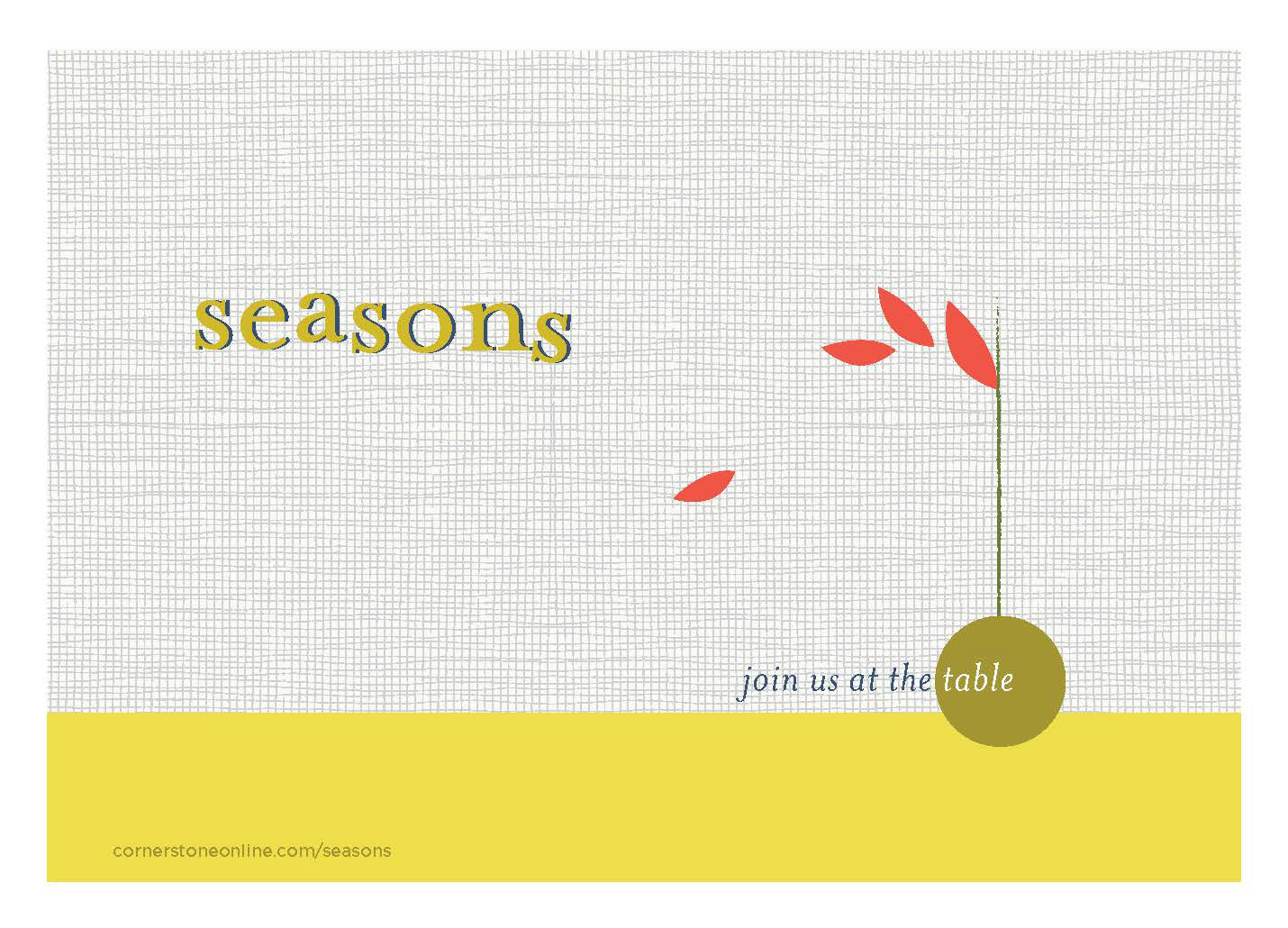 seasons

join us at the table

cornerstoneonline.com/seasons